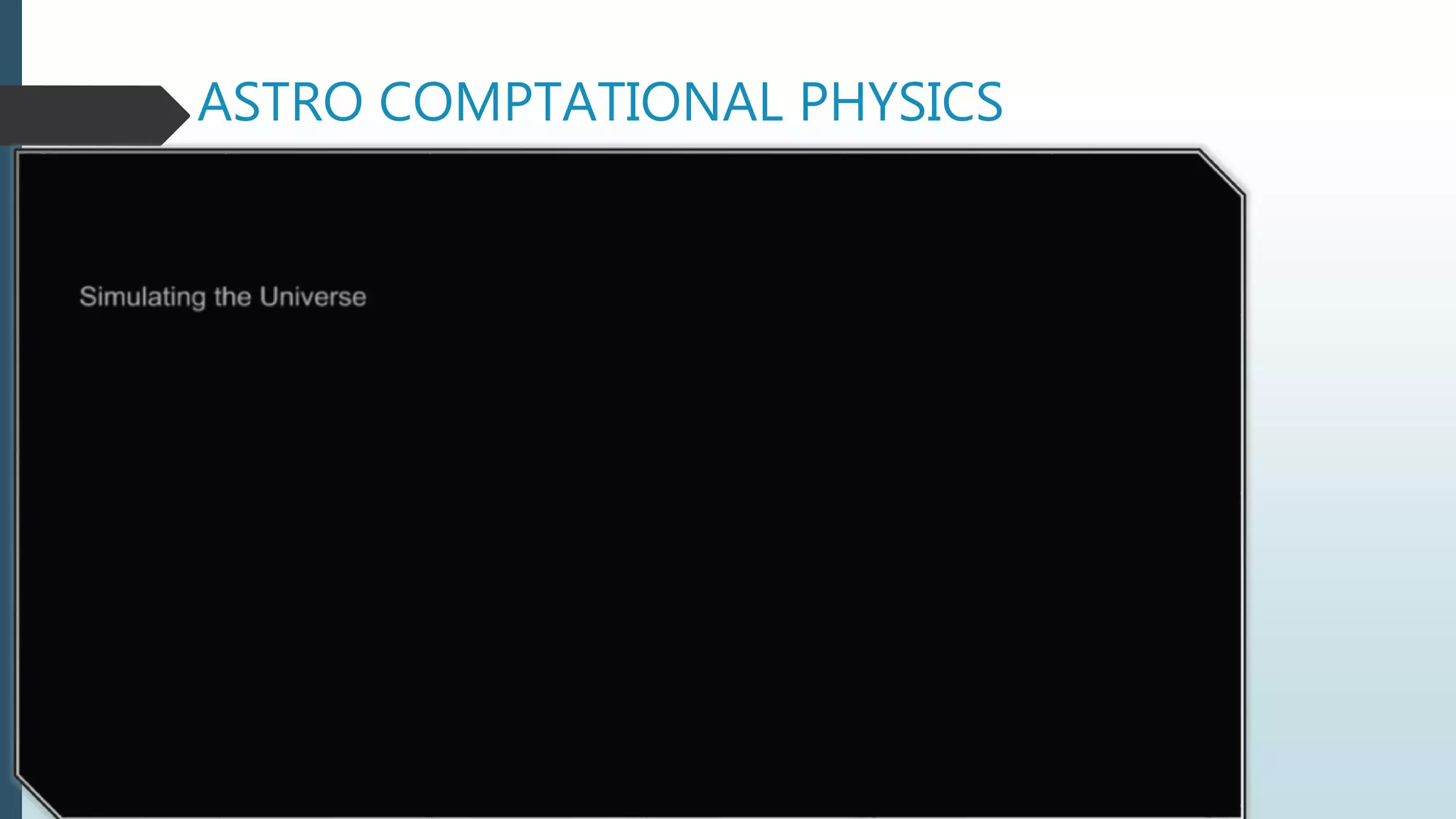 ASTRO COMPTATIONAL PHYSICS

Simulating the Universe